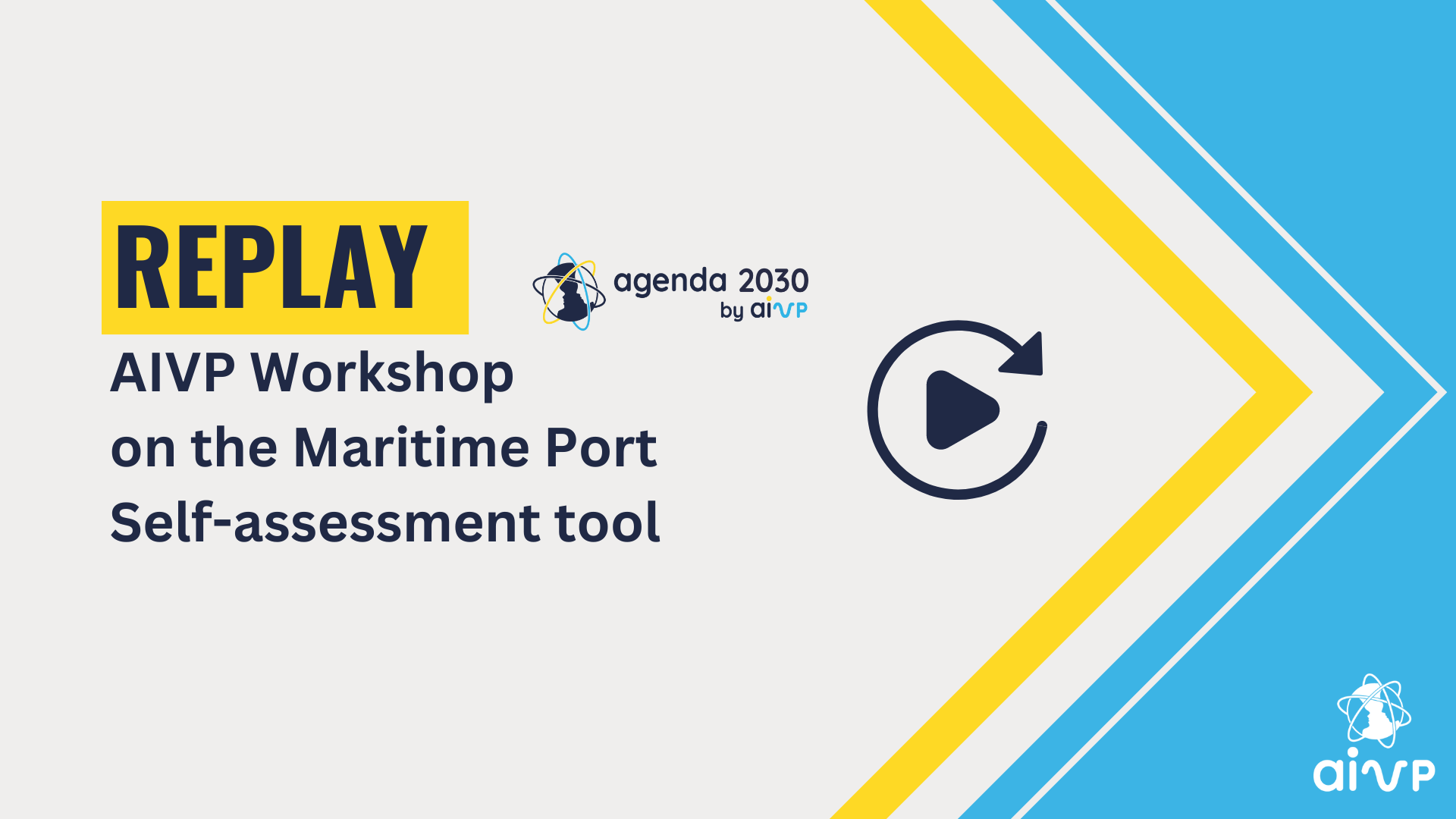 REPLAY

agenda 2030
by aivp

AIVP Workshop on the Maritime Port Self-assessment tool

aivp